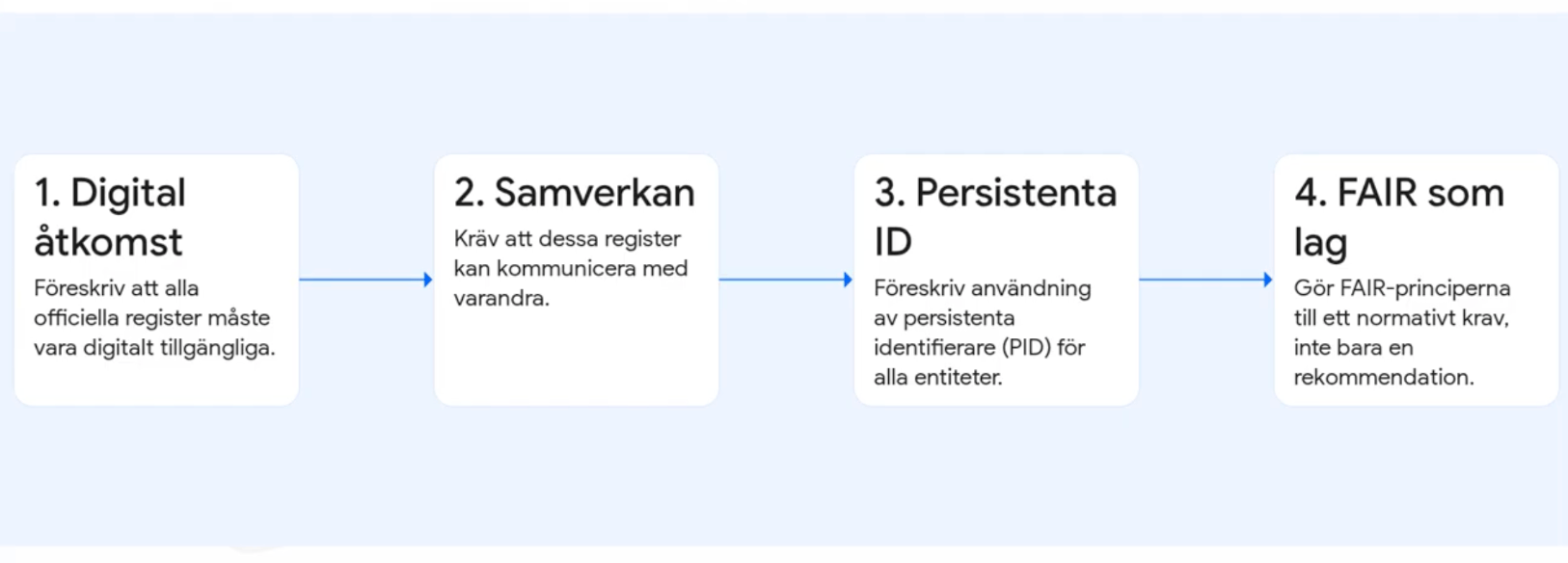 1. Digital åtkomst

Föreskriv att alla officiella register måste vara digitalt tillgängliga.

2. Samverkan

Kräv att dessa register kan kommunicera med varandra.

3. Persistenta ID

Föreskriv användning av persistenta identifierare (PID) för alla entiteter.

4. FAIR som lag

Gör FAIR-principerna till ett normativt krav, inte bara en rekommendation.